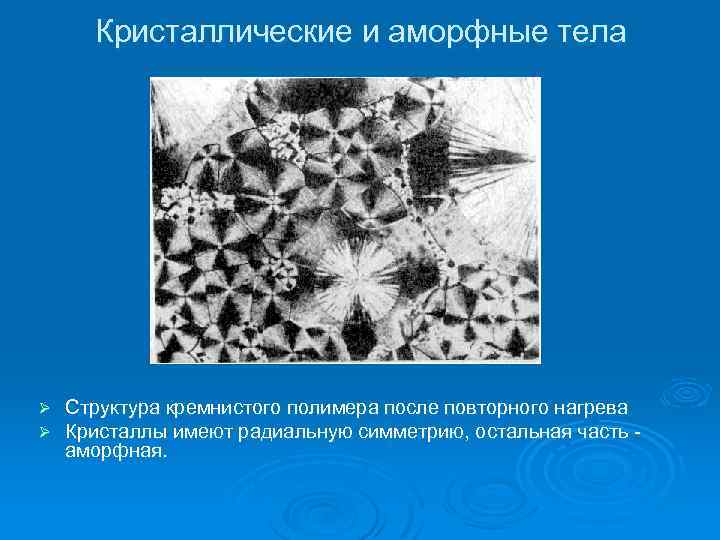 Кристаллические и аморфные тела

➢ Структура кремнистого полимера после повторного нагрева
➢ Кристаллы имеют радиальную симметрию, остальная часть - аморфная.